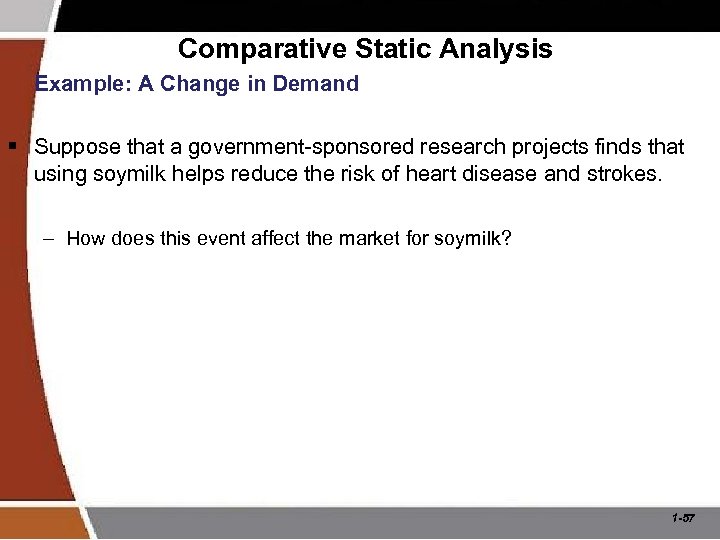 Comparative Static Analysis

Example: A Change in Demand

▪ Suppose that a government-sponsored research projects finds that using soymilk helps reduce the risk of heart disease and strokes.

– How does this event affect the market for soymilk?

1-57